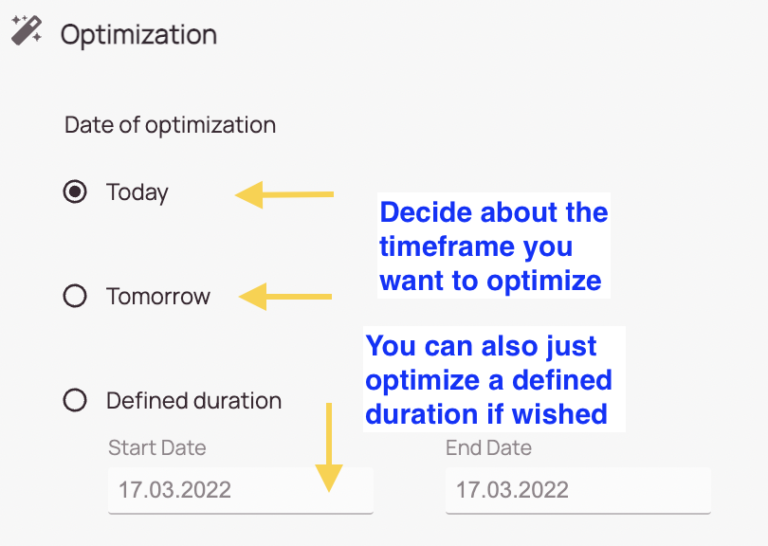 Optimization

Date of optimization

Today

Decide about the timeframe you want to optimize

Tomorrow

You can also just optimize a defined duration if wished

Defined duration

Start Date
17.03.2022

End Date
17.03.2022